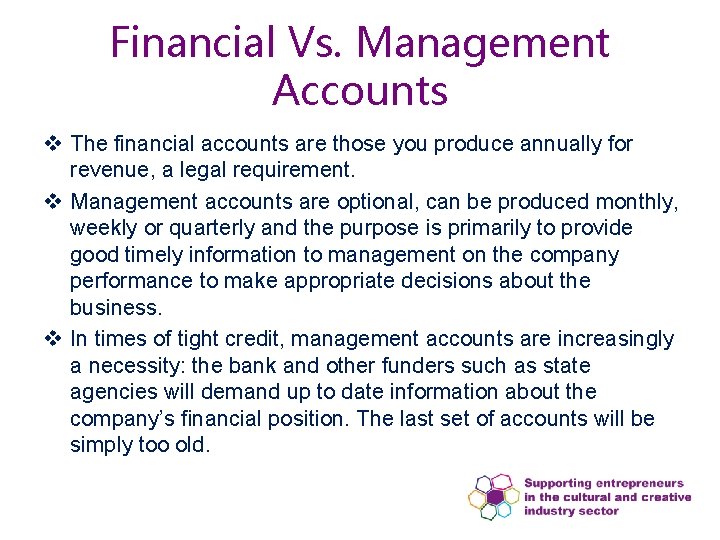 Financial Vs. Management Accounts

❖ The financial accounts are those you produce annually for revenue, a legal requirement.

❖ Management accounts are optional, can be produced monthly, weekly or quarterly and the purpose is primarily to provide good timely information to management on the company performance to make appropriate decisions about the business.

❖ In times of tight credit, management accounts are increasingly a necessity: the bank and other funders such as state agencies will demand up to date information about the company's financial position. The last set of accounts will be simply too old.

Supporting entrepreneurs in the cultural and creative industry sector